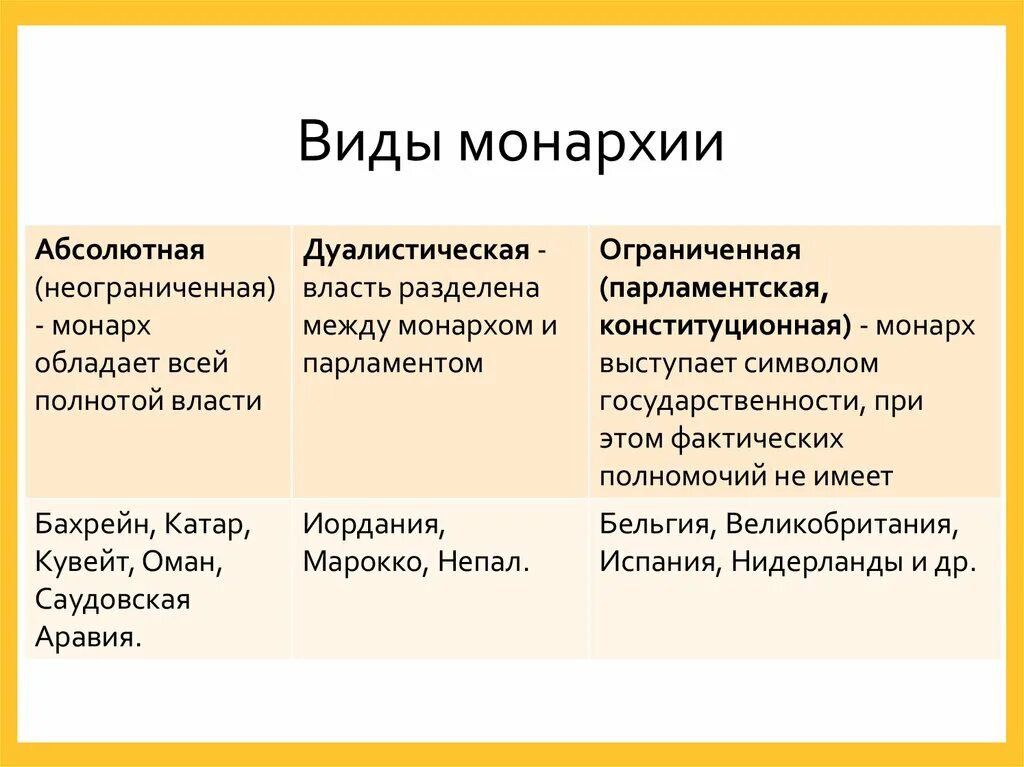 Виды монархии

| Абсолютная (неограниченная) - монарх обладает всей полнотой власти | Дуалистическая - власть разделена между монархом и парламентом | Ограниченная (парламентская, конституционная) - монарх выступает символом государственности, при этом фактических полномочий не имеет |
|---|---|---|
| Бахрейн, Катар, Кувейт, Оман, Саудовская Аравия. | Иордания, Марокко, Непал. | Бельгия, Великобритания, Испания, Нидерланды и др. |